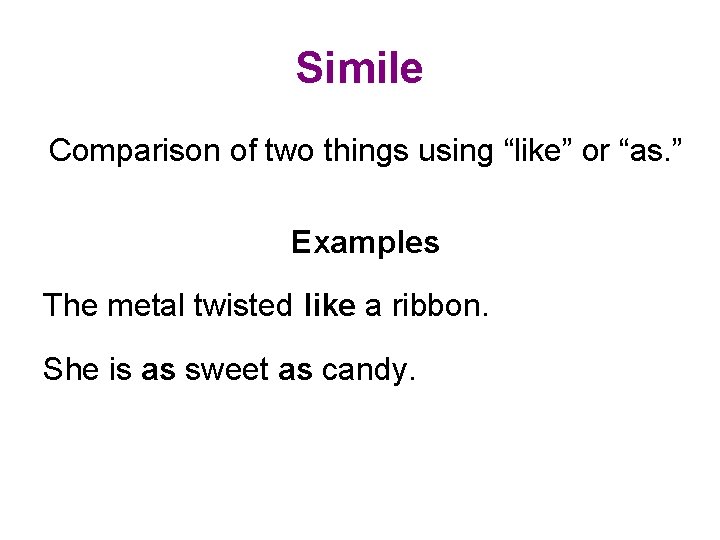 Simile

Comparison of two things using “like” or “as.”

Examples

The metal twisted like a ribbon.

She is as sweet as candy.